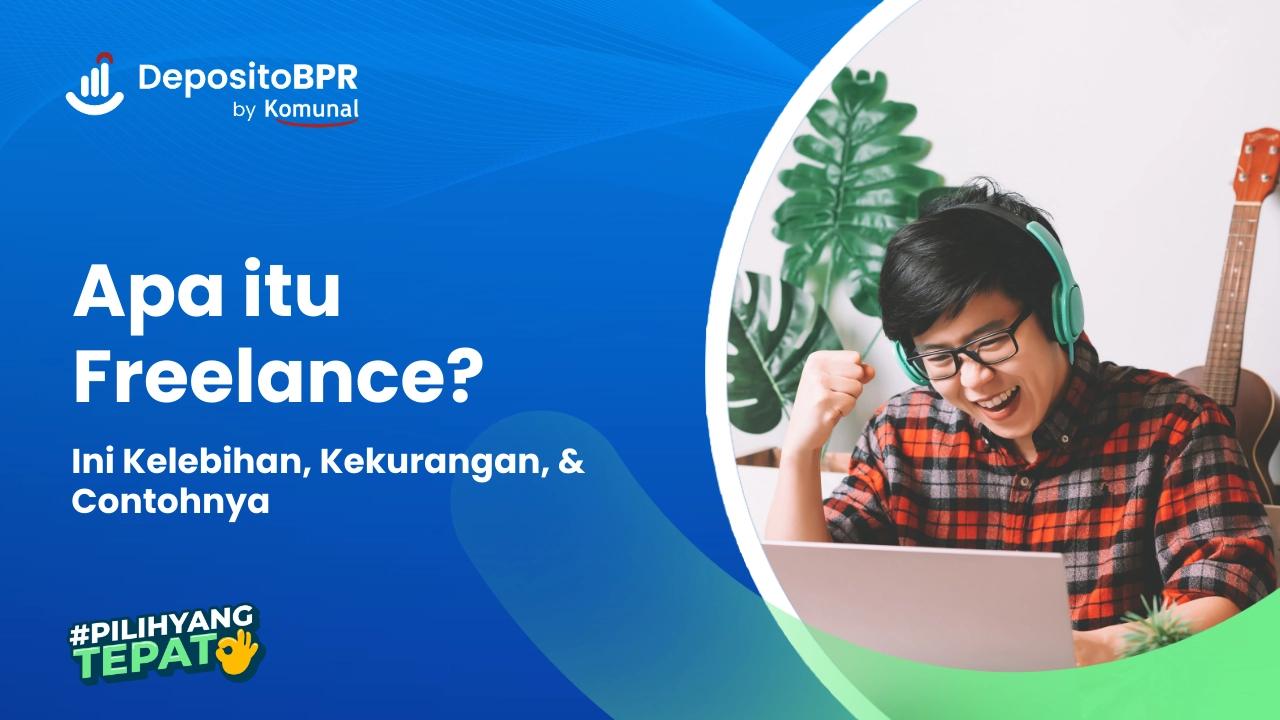 DepositoBPR
by Komunal

Apa itu Freelance?

Ini Kelebihan, Kekurangan, & Contohnya

#PILIHYANG TEPAT